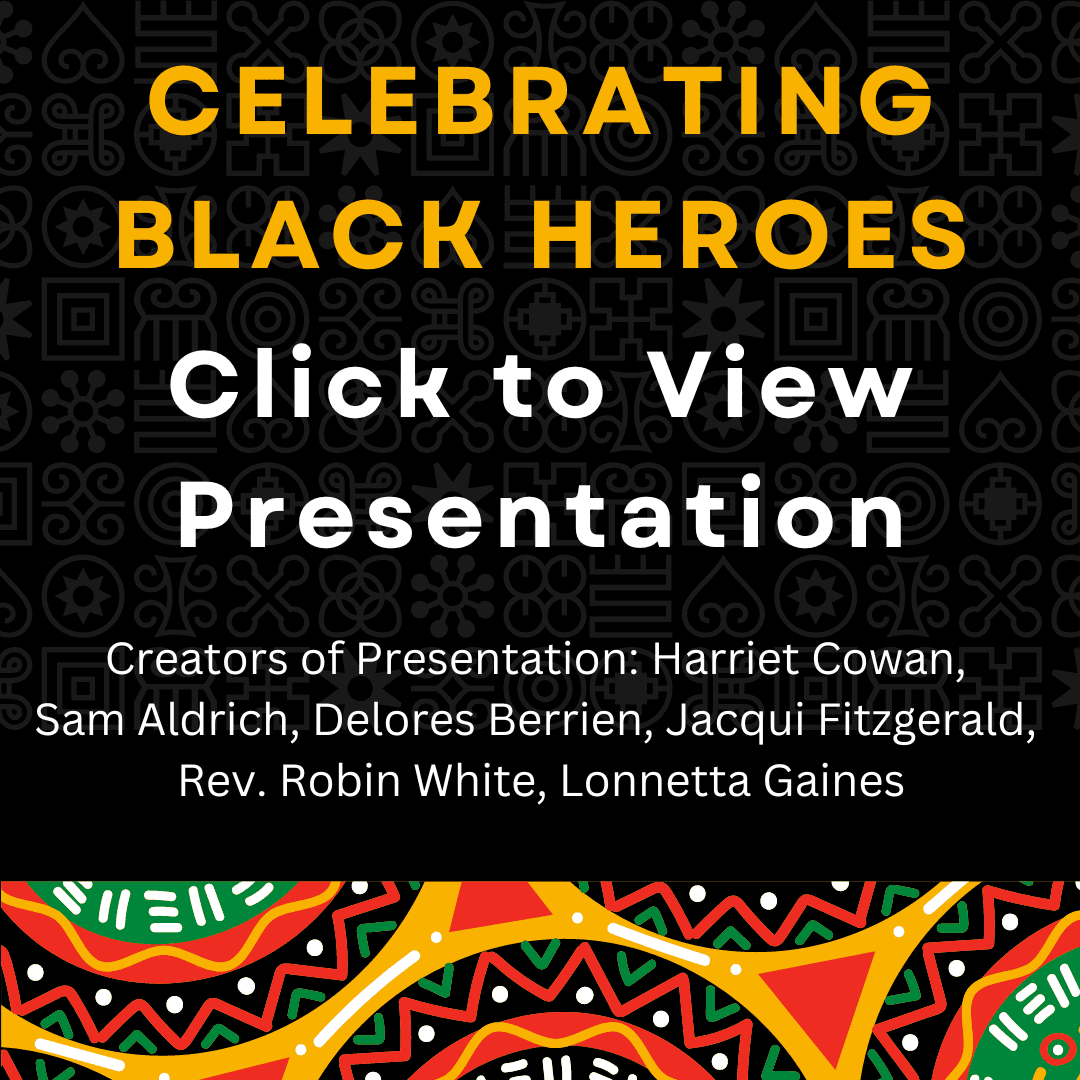 CELEBRATING BLACK HEROES

Click to View Presentation

Creators of Presentation: Harriet Cowan, Sam Aldrich, Delores Berrien, Jacqui Fitzgerald, Rev. Robin White, Lonnetta Gaines